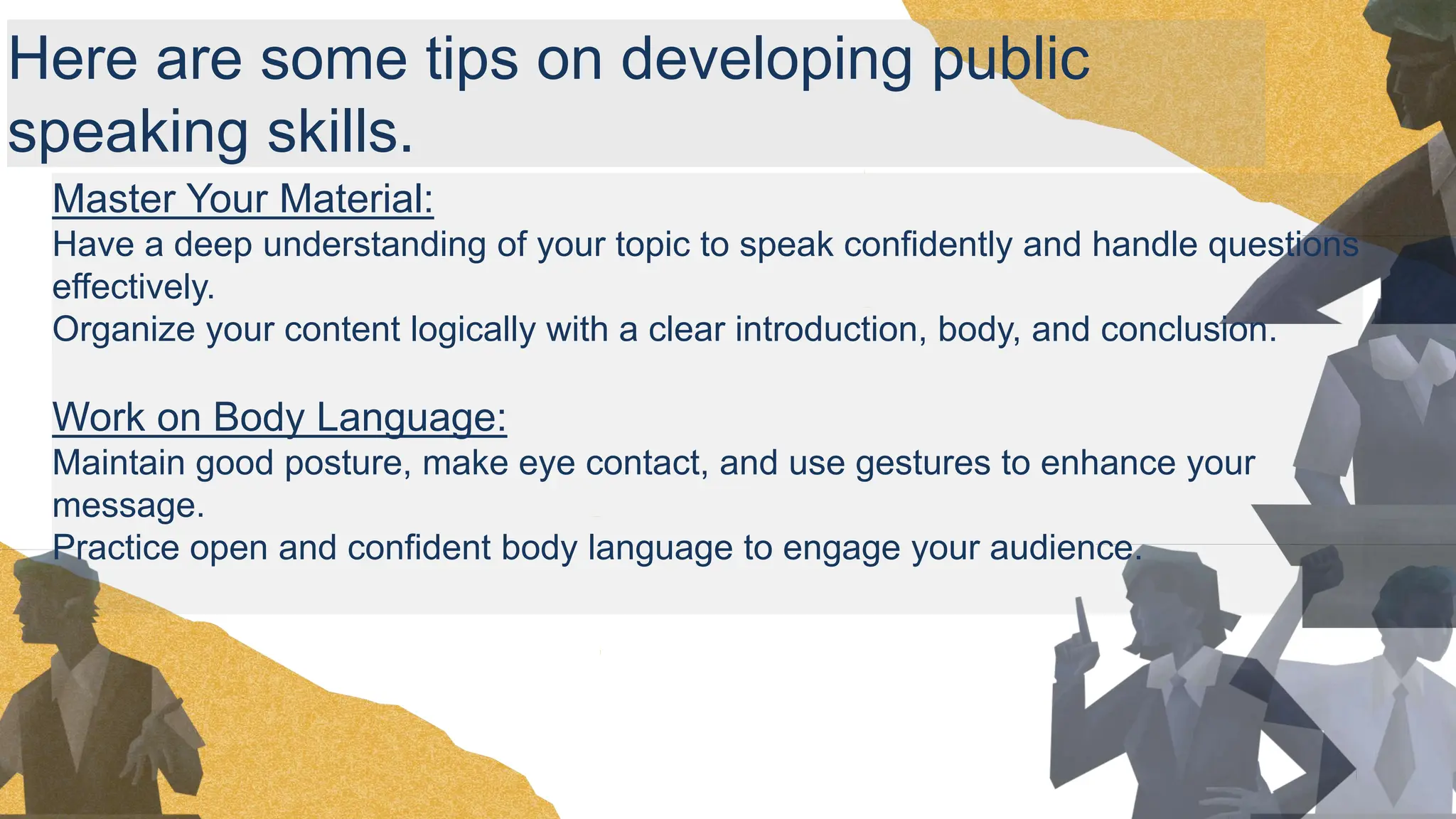 Here are some tips on developing public speaking skills.

Master Your Material:
Have a deep understanding of your topic to speak confidently and handle questions effectively.
Organize your content logically with a clear introduction, body, and conclusion.

Work on Body Language:
Maintain good posture, make eye contact, and use gestures to enhance your message.
Practice open and confident body language to engage your audience.